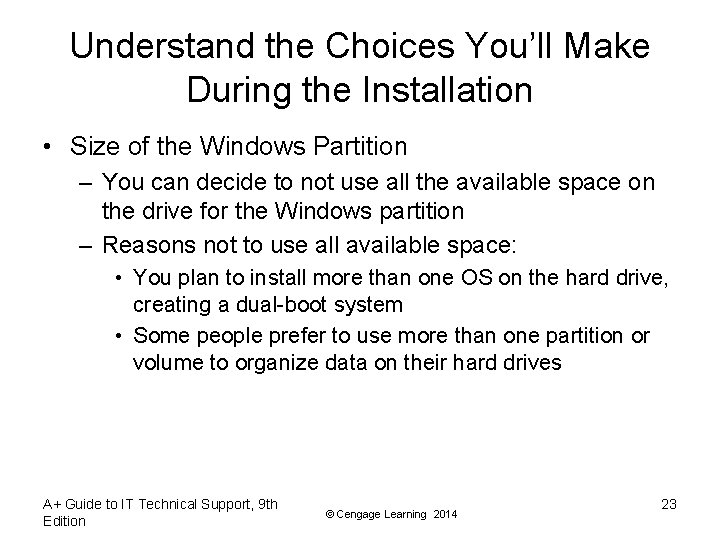 Understand the Choices You'll Make During the Installation

• Size of the Windows Partition
– You can decide to not use all the available space on the drive for the Windows partition
– Reasons not to use all available space:
• You plan to install more than one OS on the hard drive, creating a dual-boot system
• Some people prefer to use more than one partition or volume to organize data on their hard drives

A+ Guide to IT Technical Support, 9th Edition

© Cengage Learning 2014

23